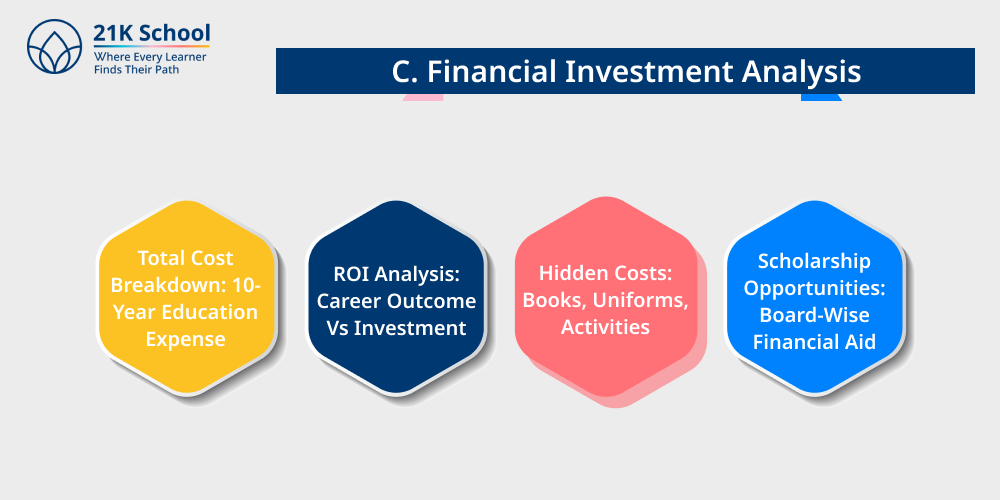 21K School
Where Every Learner Finds Their Path

C. Financial Investment Analysis

Total Cost Breakdown: 10-Year Education Expense

ROI Analysis: Career Outcome Vs Investment

Hidden Costs: Books, Uniforms, Activities

Scholarship Opportunities: Board-Wise Financial Aid